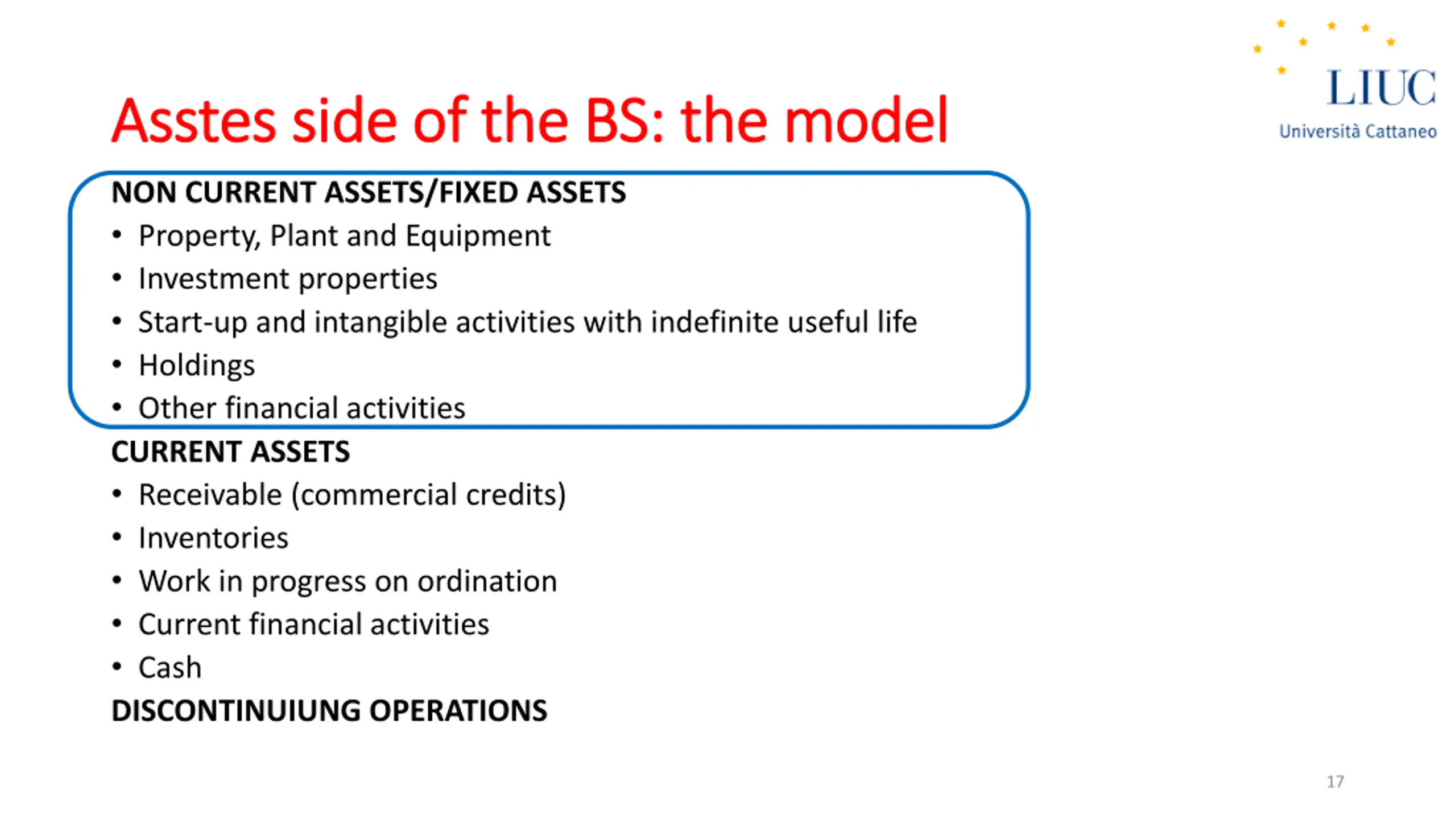 LIUC
Università Cattaneo

Asstes side of the BS: the model

NON CURRENT ASSETS/FIXED ASSETS
• Property, Plant and Equipment
• Investment properties
• Start-up and intangible activities with indefinite useful life
• Holdings
• Other financial activities

CURRENT ASSETS
• Receivable (commercial credits)
• Inventories
• Work in progress on ordination
• Current financial activities
• Cash

DISCONTINUIUNG OPERATIONS

17